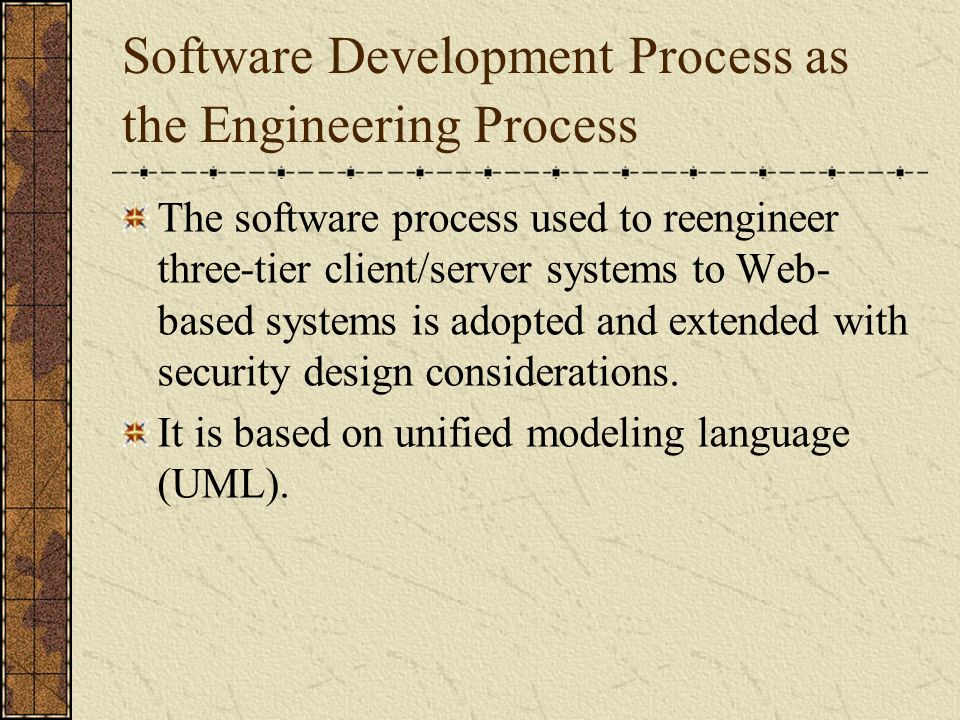 Software Development Process as the Engineering Process

The software process used to reengineer three-tier client/server systems to Web-based systems is adopted and extended with security design considerations.

It is based on unified modeling language (UML).